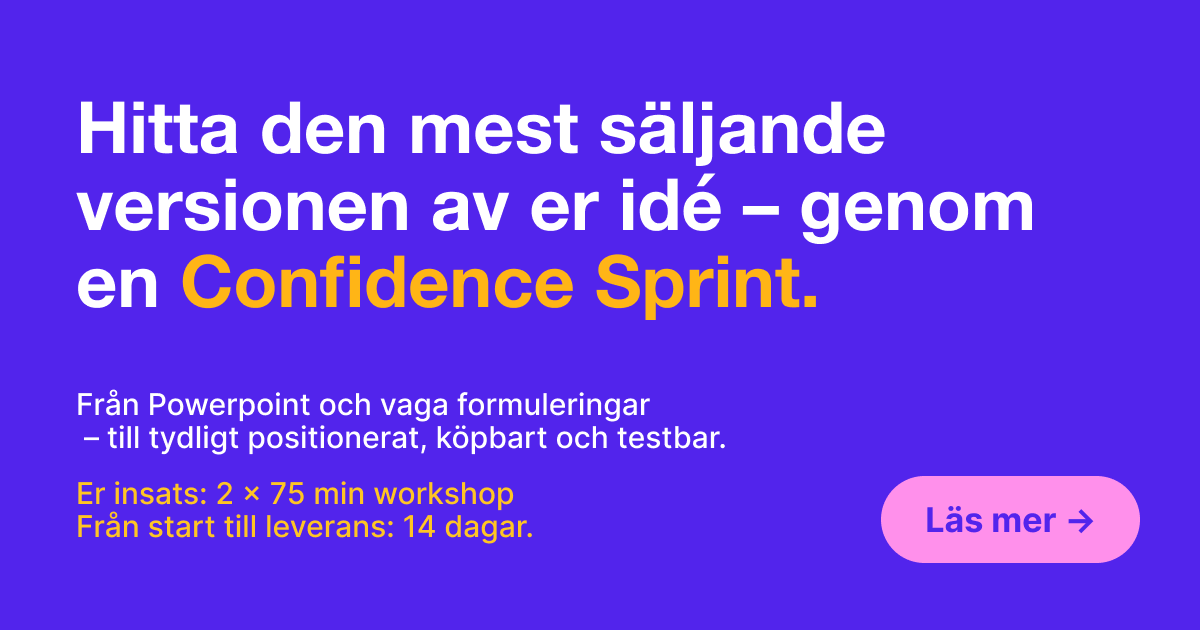 Hitta den mest säljande versionen av er idé – genom en Confidence Sprint.

Från Powerpoint och vaga formuleringar – till tydligt positionerat, köpbart och testbar.

Er insats: 2 × 75 min workshop
Från start till leverans: 14 dagar.

Läs mer →